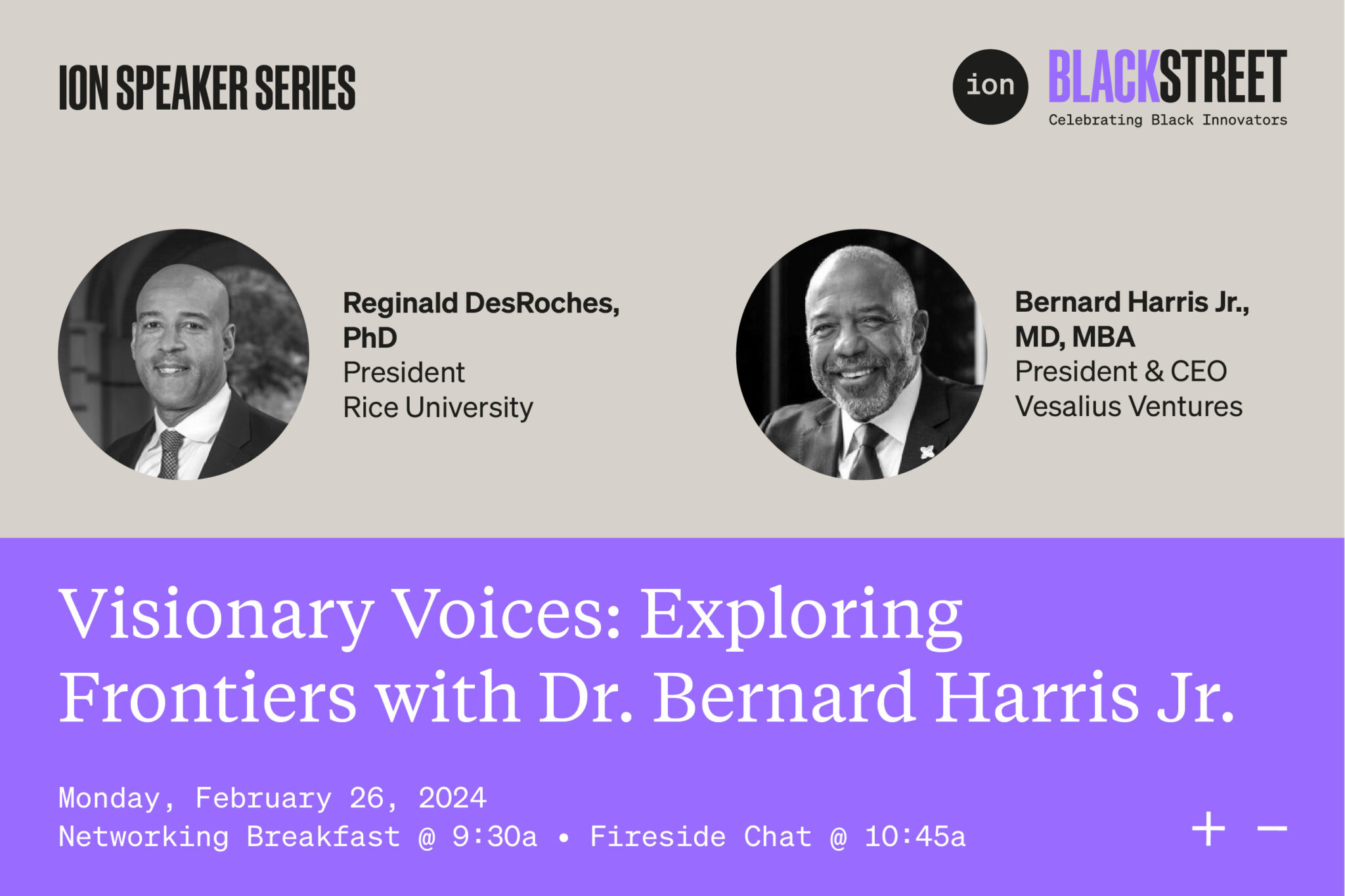 ION SPEAKER SERIES

ion

BLACKSTREET
Celebrating Black Innovators

Reginald DesRoches, PhD
President
Rice University

Bernard Harris Jr., MD, MBA
President & CEO
Vesalius Ventures

Visionary Voices: Exploring Frontiers with Dr. Bernard Harris Jr.

Monday, February 26, 2024
Networking Breakfast @ 9:30a • Fireside Chat @ 10:45a

+ −